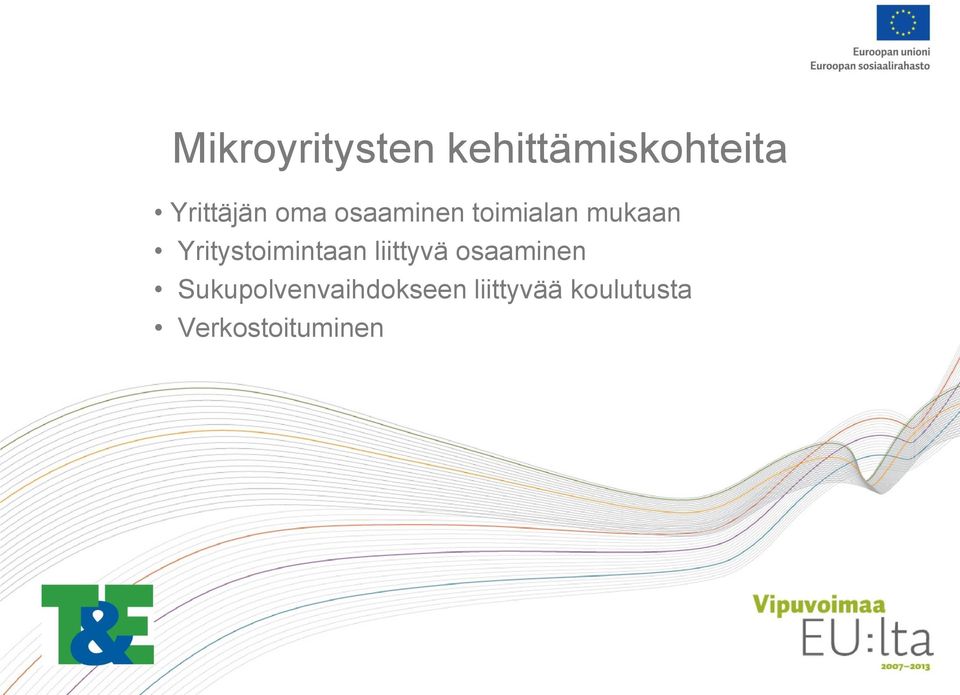 Euroopan unioni
Euroopan sosiaalirahasto

Mikroyritysten kehittämiskohteita

• Yrittäjän oma osaaminen toimialan mukaan
• Yritystoimintaan liittyvä osaaminen
• Sukupolvenvaihdokseen liittyvää koulutusta
• Verkostoituminen

T&E

Vipuvoimaa
EU:lta
2007–2013